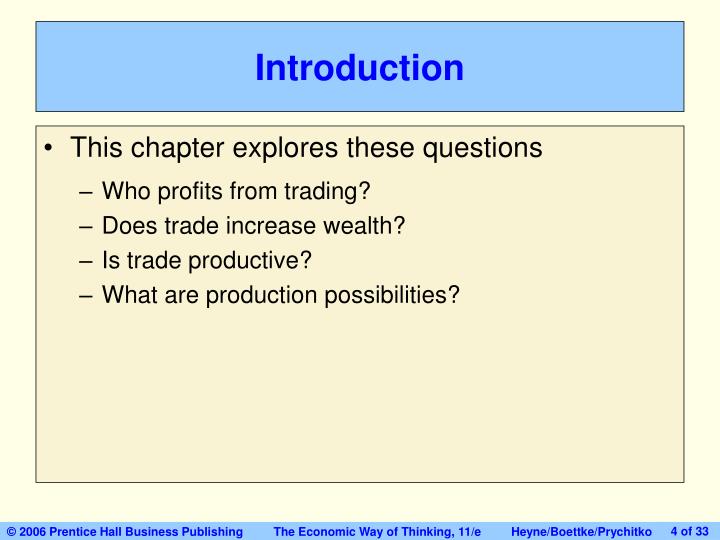 Introduction

• This chapter explores these questions
– Who profits from trading?
– Does trade increase wealth?
– Is trade productive?
– What are production possibilities?

© 2006 Prentice Hall Business Publishing The Economic Way of Thinking, 11/e Heyne/Boettke/Prychitko 4 of 33